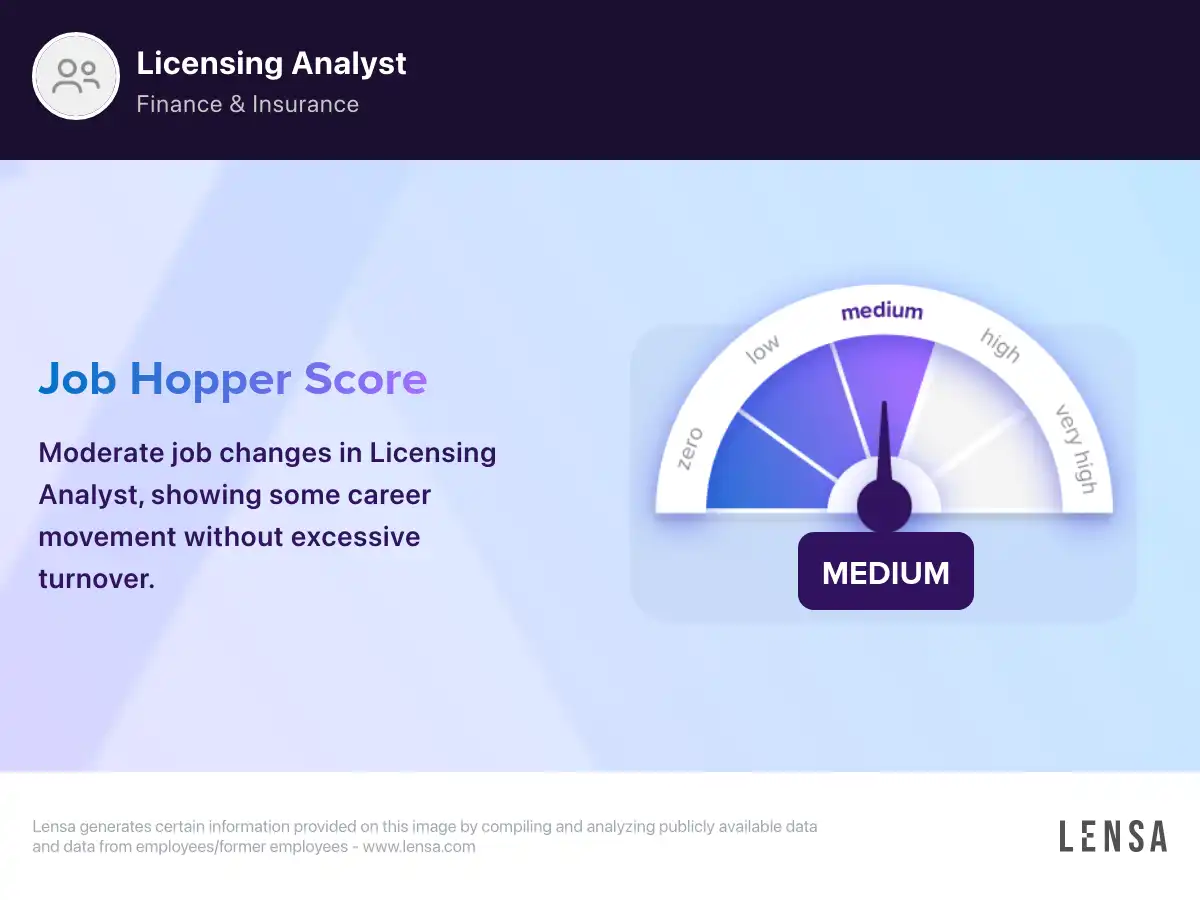 Licensing Analyst
Finance & Insurance

Job Hopper Score

Moderate job changes in Licensing Analyst, showing some career movement without excessive turnover.

zero
low
medium
high
very high

MEDIUM

Lensa generates certain information provided on this image by compiling and analyzing publicly available data and data from employees/former employees - www.lensa.com

LENSA